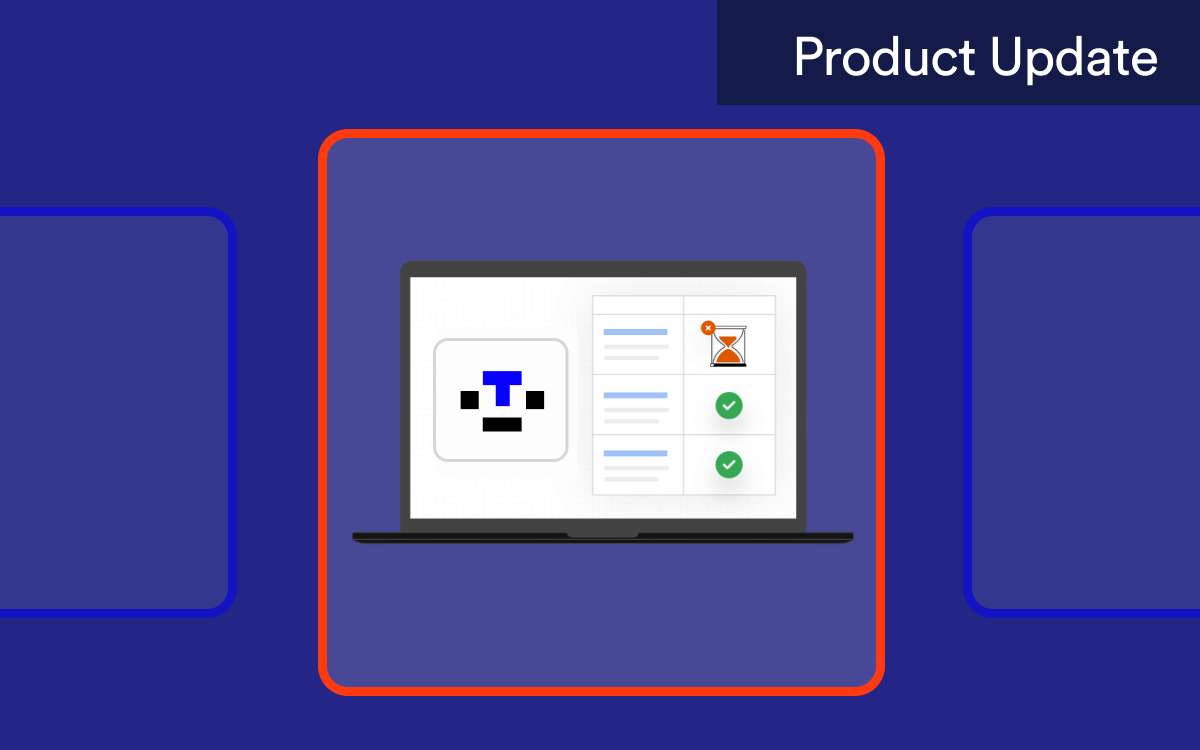 Product Update